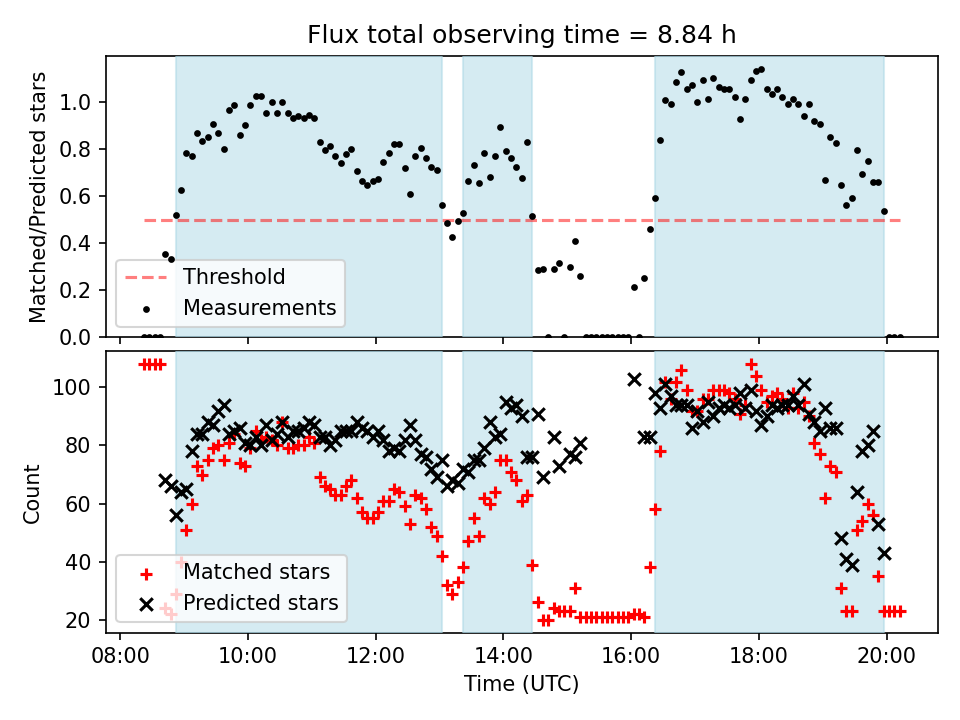 Flux total observing time = 8.84 h

Matched/Predicted stars

1.0
0.8
0.6
0.4
0.2
0.0

Threshold
Measurements

Count

100
80
60
40
20

Matched stars
Predicted stars

08:00
10:00
12:00
14:00
16:00
18:00
20:00

Time (UTC)